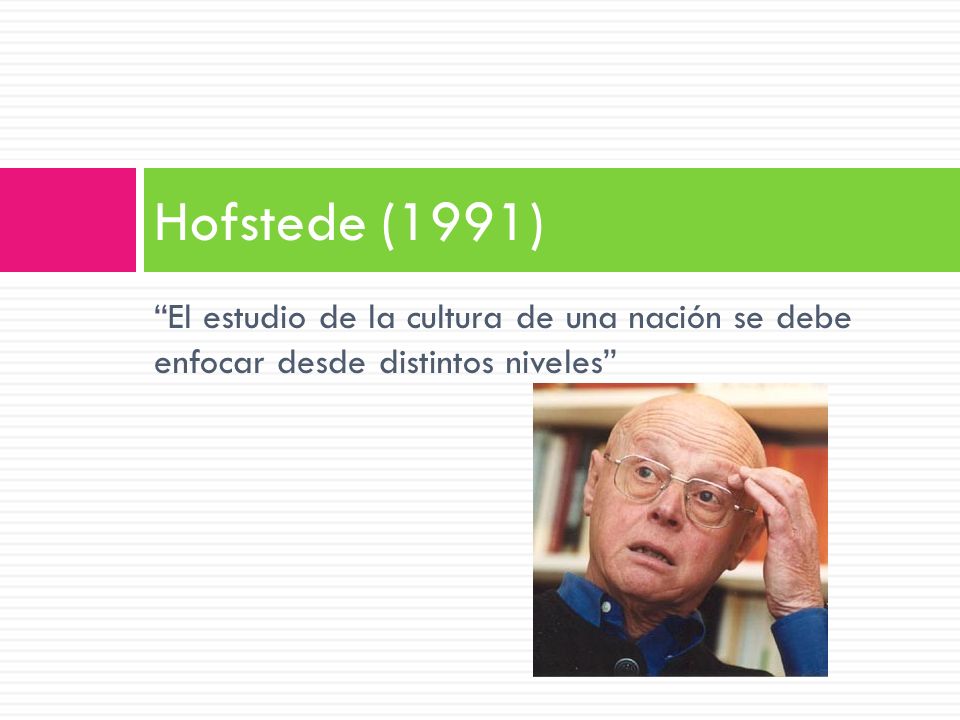 Hofstede (1991)

“El estudio de la cultura de una nación se debe enfocar desde distintos niveles”